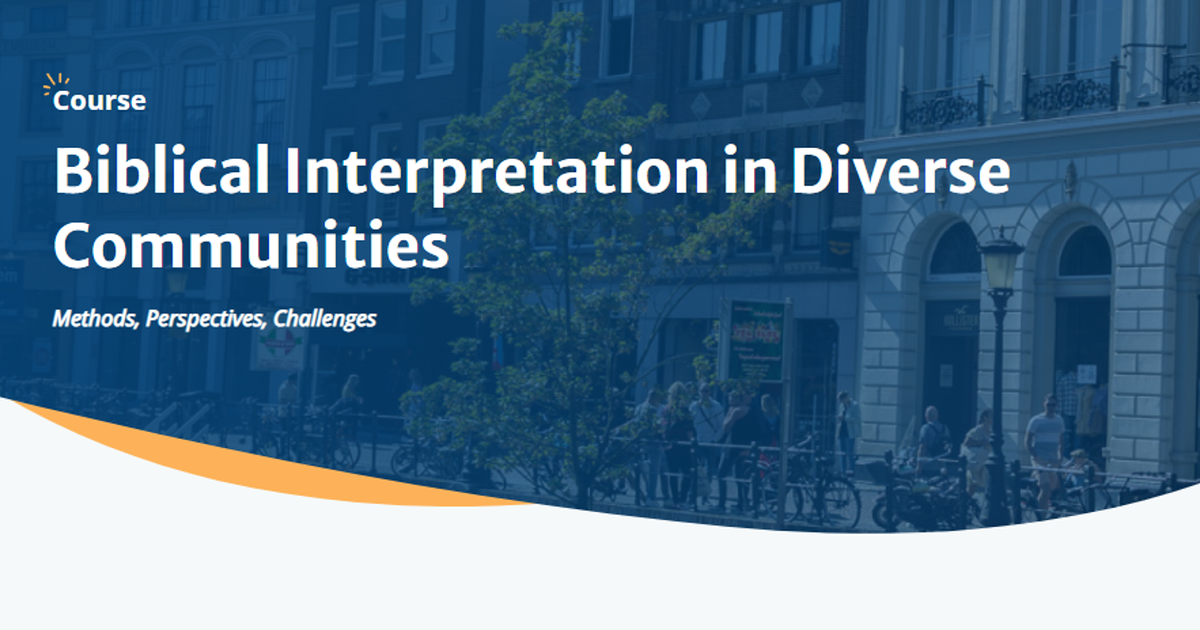 Course

Biblical Interpretation in Diverse Communities

Methods, Perspectives, Challenges